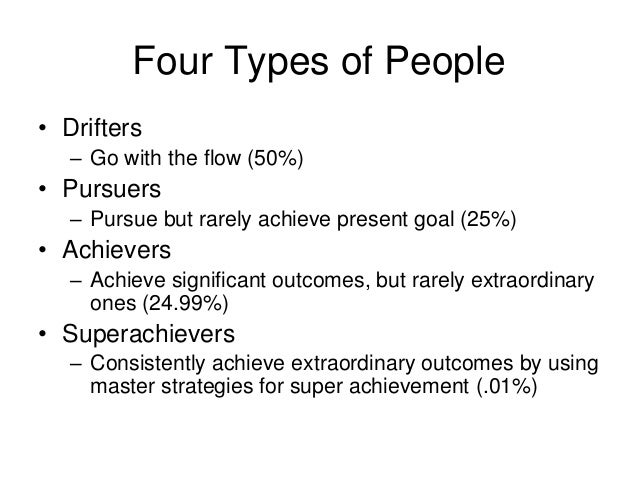 Four Types of People

• Drifters
– Go with the flow (50%)
• Pursuers
– Pursue but rarely achieve present goal (25%)
• Achievers
– Achieve significant outcomes, but rarely extraordinary ones (24.99%)
• Superachievers
– Consistently achieve extraordinary outcomes by using master strategies for super achievement (.01%)